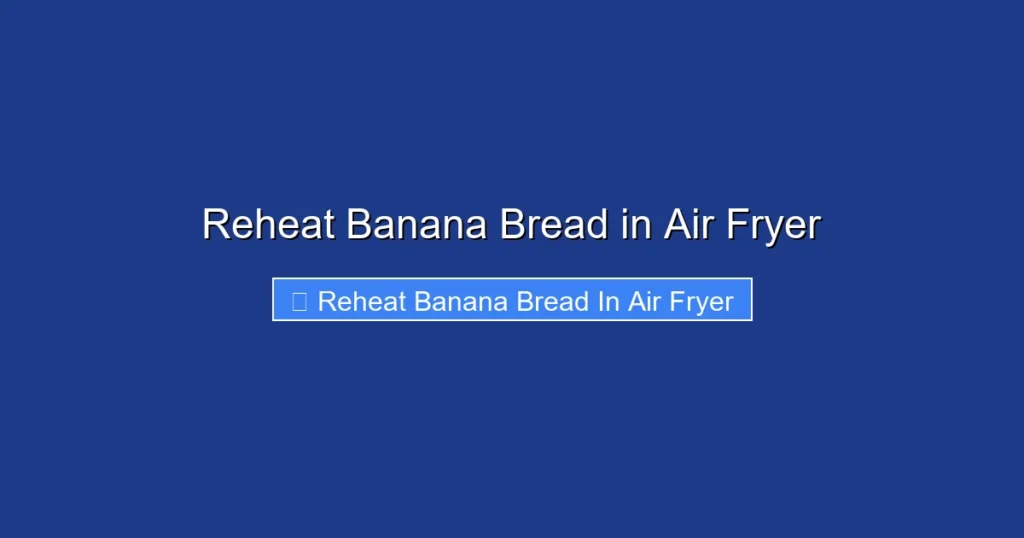 Reheat Banana Bread in Air Fryer

Reheat Banana Bread In Air Fryer